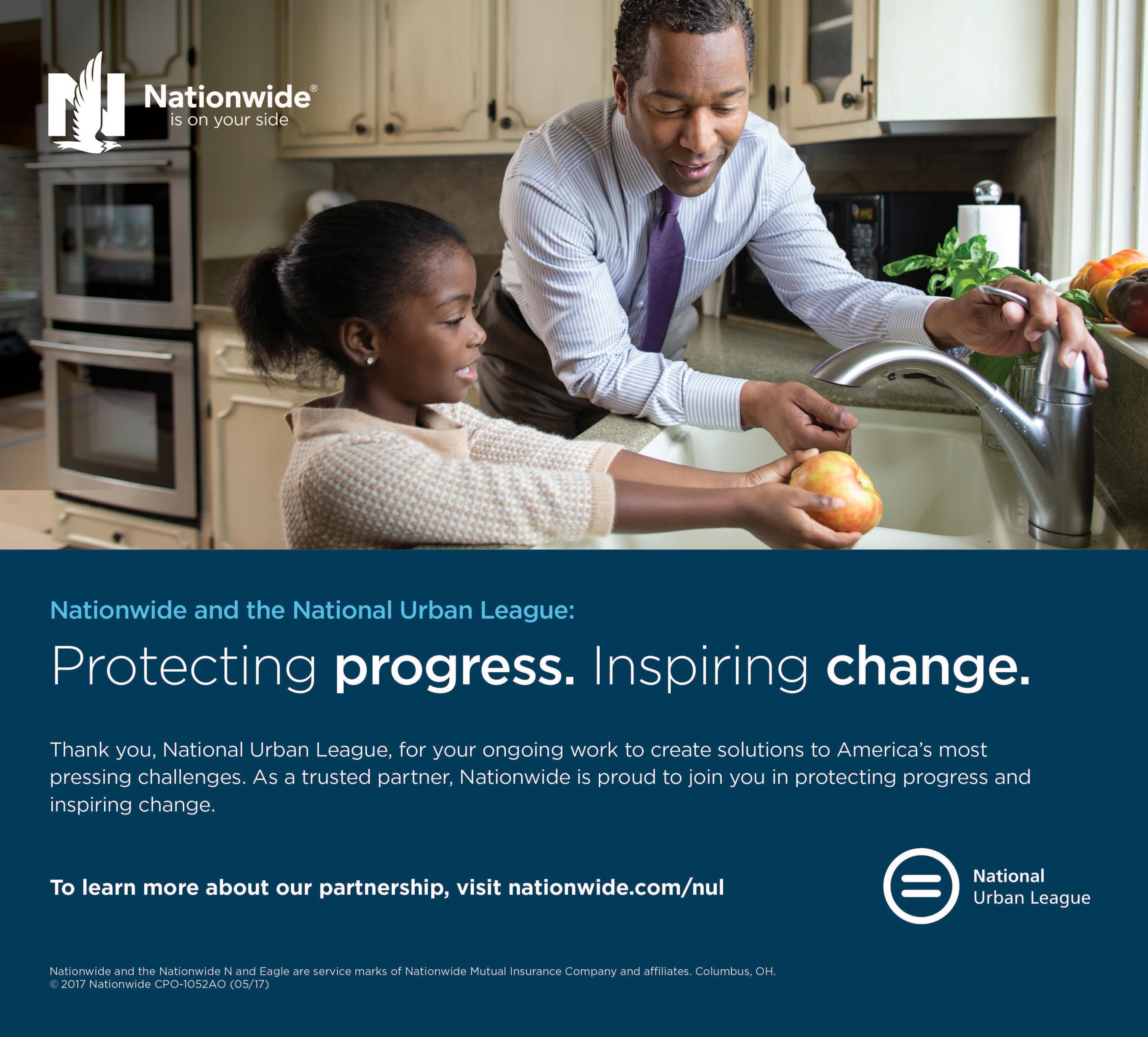 Nationwide®
is on your side

Nationwide and the National Urban League:

Protecting progress. Inspiring change.

Thank you, National Urban League, for your ongoing work to create solutions to America's most pressing challenges. As a trusted partner, Nationwide is proud to join you in protecting progress and inspiring change.

To learn more about our partnership, visit nationwide.com/nul

National
Urban League

Nationwide and the Nationwide N and Eagle are service marks of Nationwide Mutual Insurance Company and affiliates. Columbus, OH.
© 2017 Nationwide CPO-1052AO (05/17)